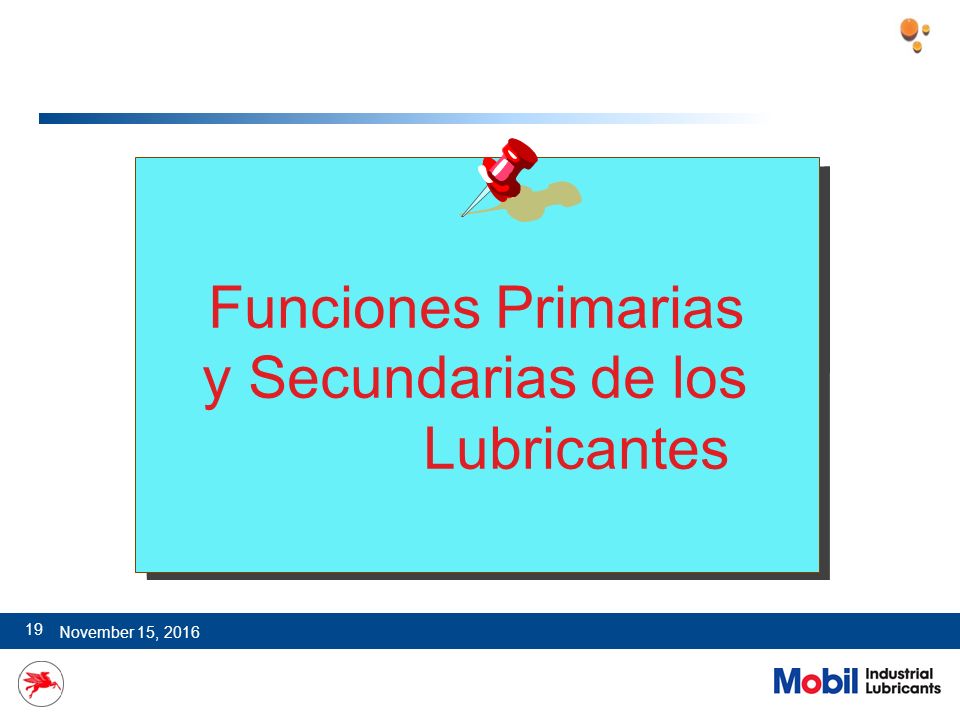 Funciones Primarias y Secundarias de los Lubricantes

19 November 15, 2016

Mobil Industrial Lubricants